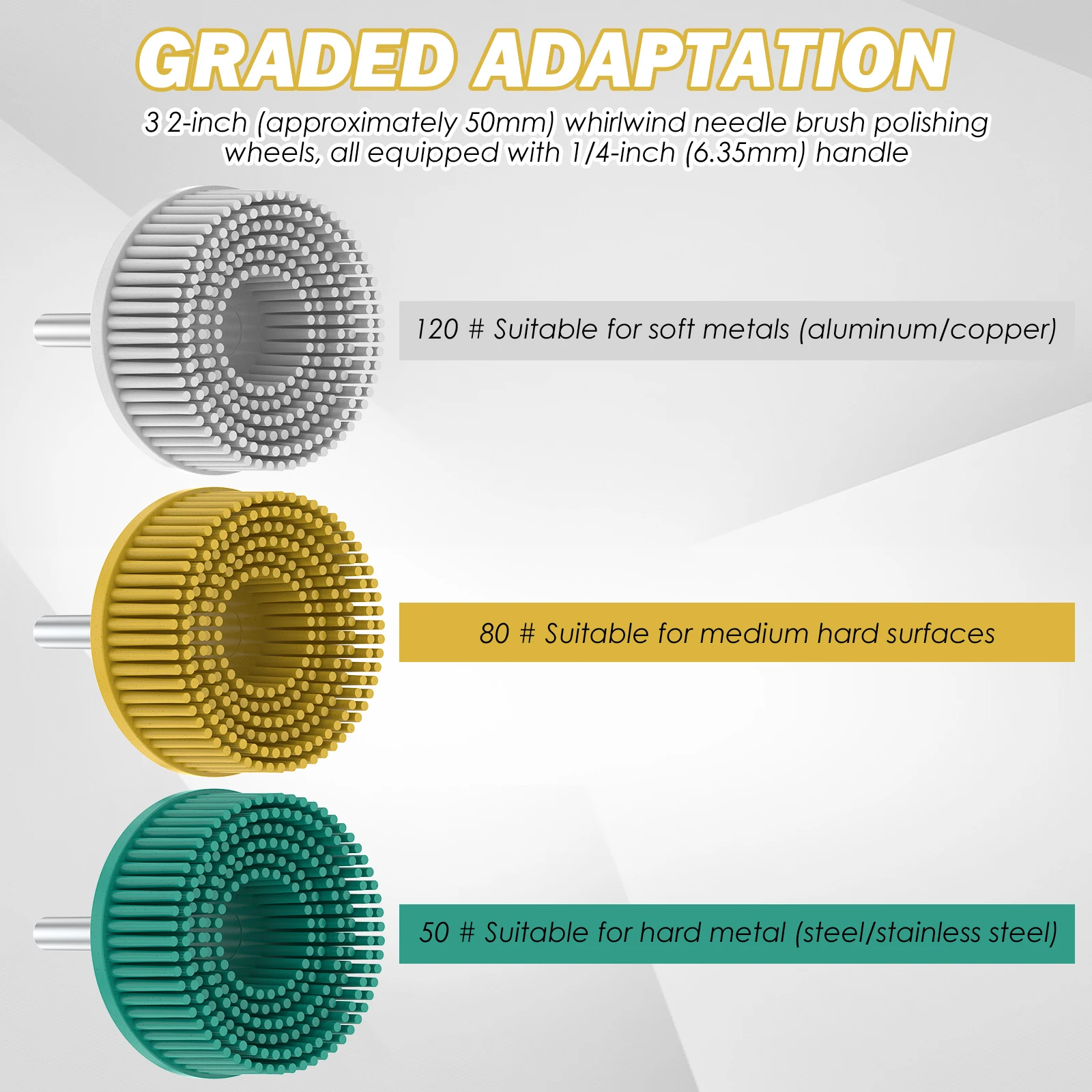 GRADED ADAPTATION

3 2-inch (approximately 50mm) whirlwind needle brush polishing wheels, all equipped with 1/4-inch (6.35mm) handle

120 # Suitable for soft metals (aluminum/copper)

80 # Suitable for medium hard surfaces

50 # Suitable for hard metal (steel/stainless steel)